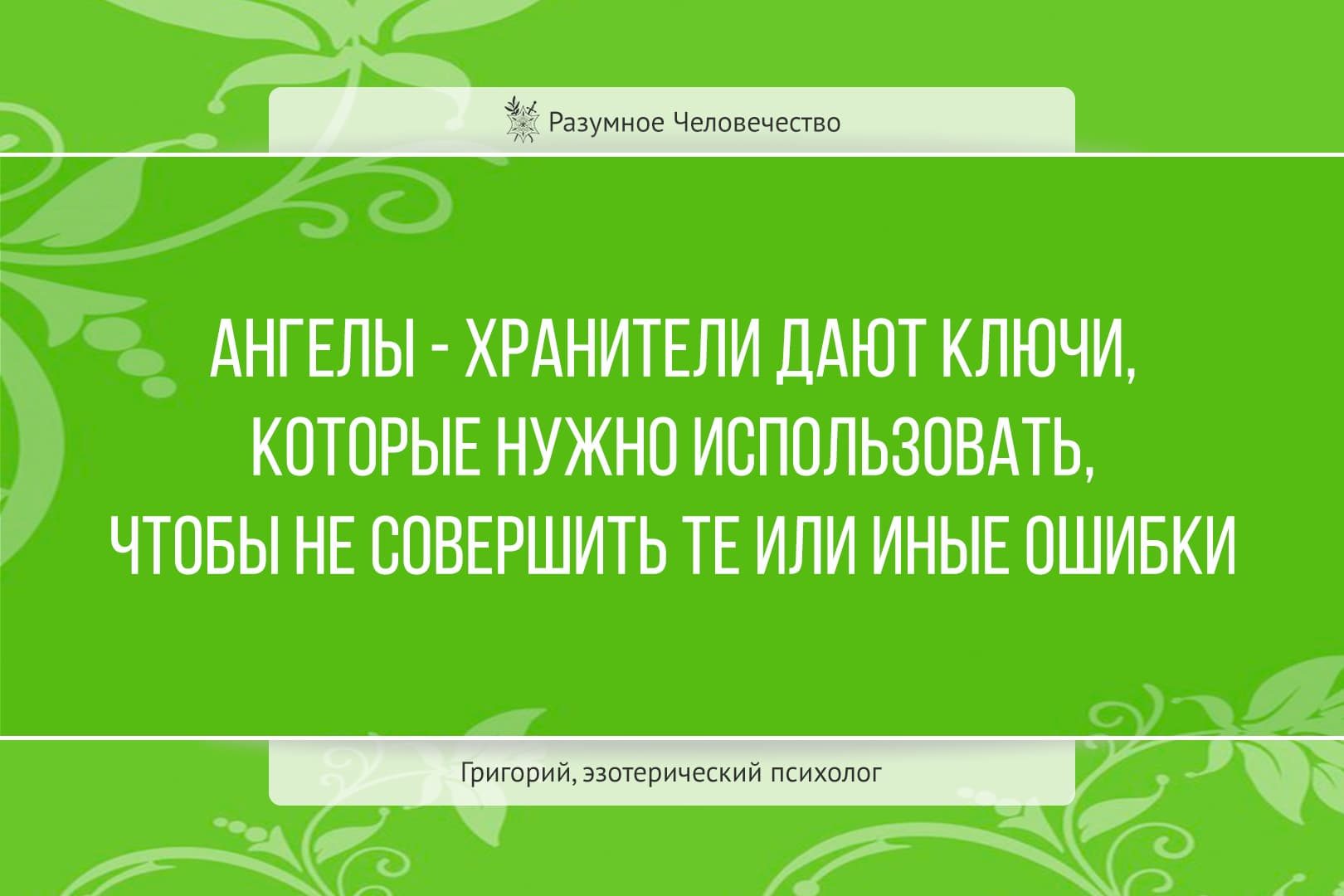 Разумное Человечество

АНГЕЛЫ - ХРАНИТЕЛИ ДАЮТ КЛЮЧИ, КОТОРЫЕ НУЖНО ИСПОЛЬЗОВАТЬ, ЧТОБЫ НЕ СОВЕРШИТЬ ТЕ ИЛИ ИНЫЕ ОШИБКИ

Григорий, эзотерический психолог